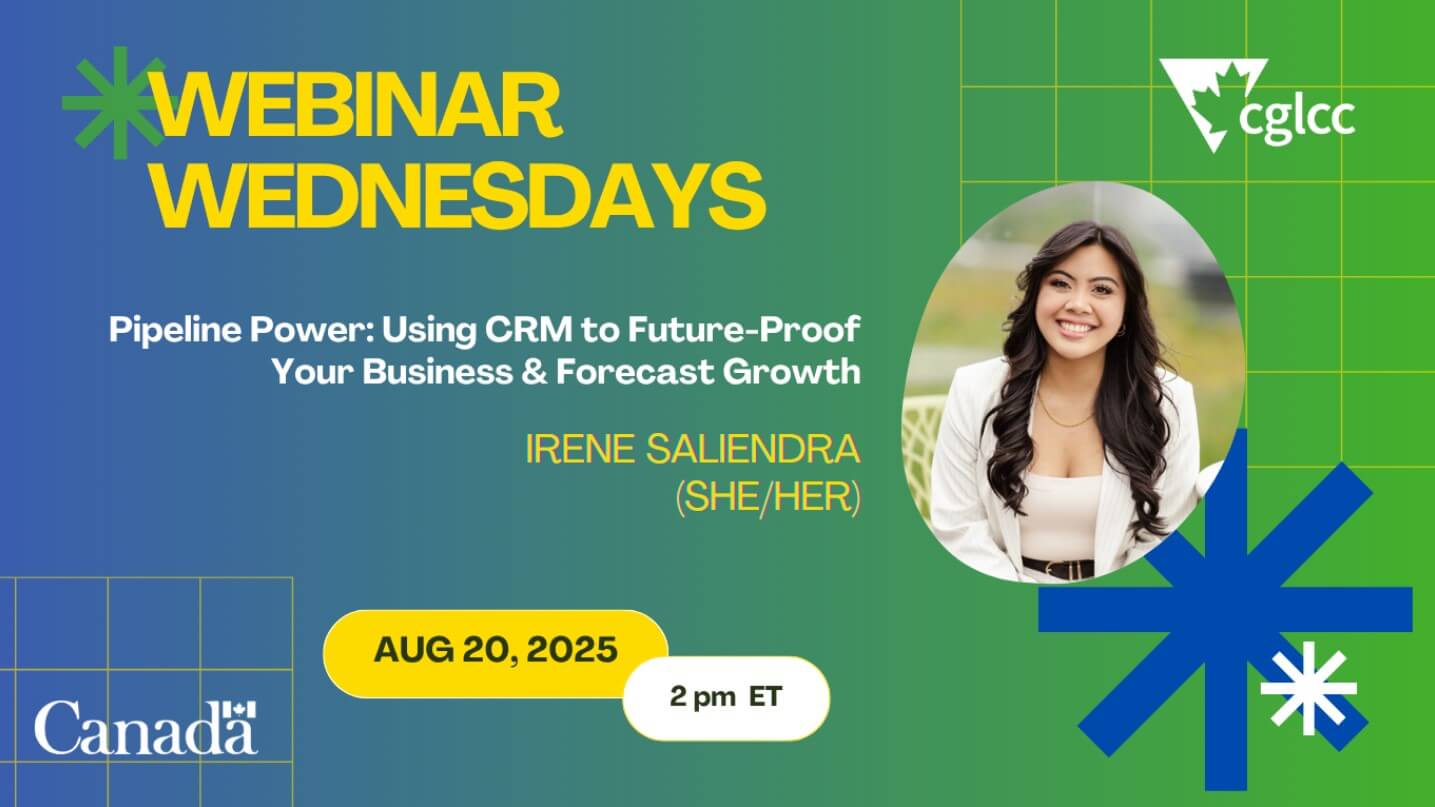 WEBINAR WEDNESDAYS

cglcc

Pipeline Power: Using CRM to Future-Proof Your Business & Forecast Growth

IRENE SALIENDRA (SHE/HER)

AUG 20, 2025

2 pm ET

Canada